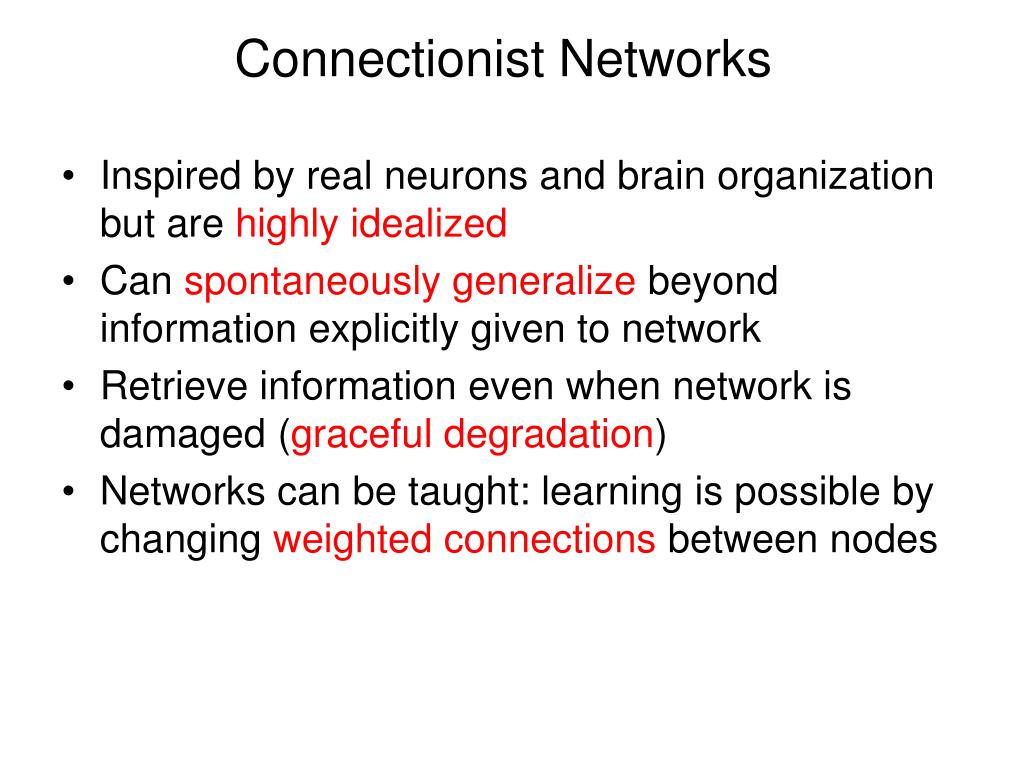 Connectionist Networks

• Inspired by real neurons and brain organization but are highly idealized
• Can spontaneously generalize beyond information explicitly given to network
• Retrieve information even when network is damaged (graceful degradation)
• Networks can be taught: learning is possible by changing weighted connections between nodes